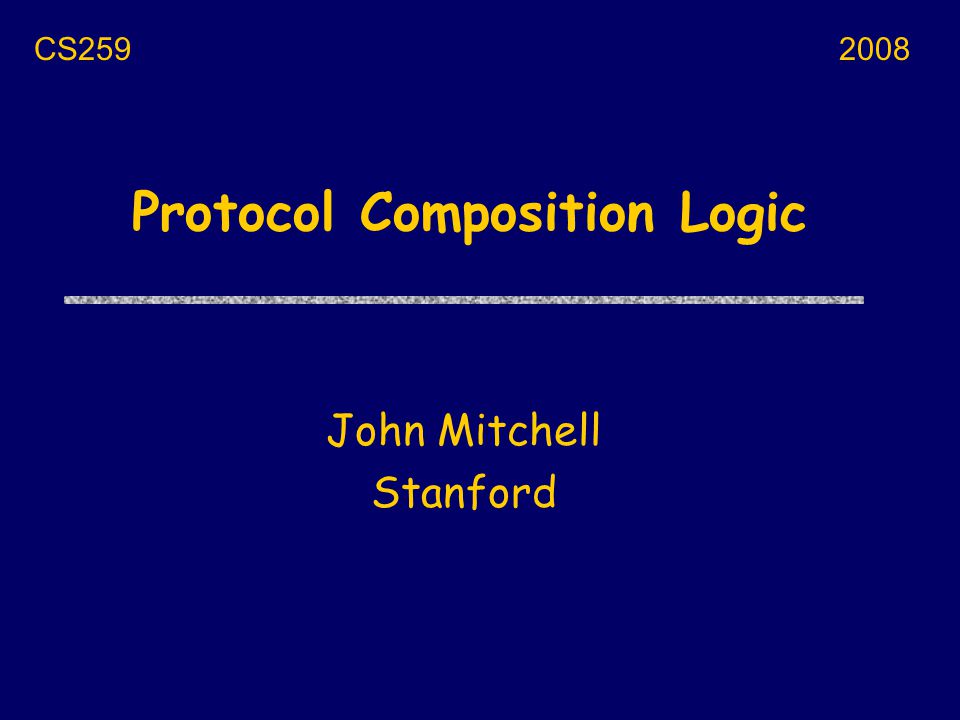 CS259

2008

Protocol Composition Logic

John Mitchell
Stanford